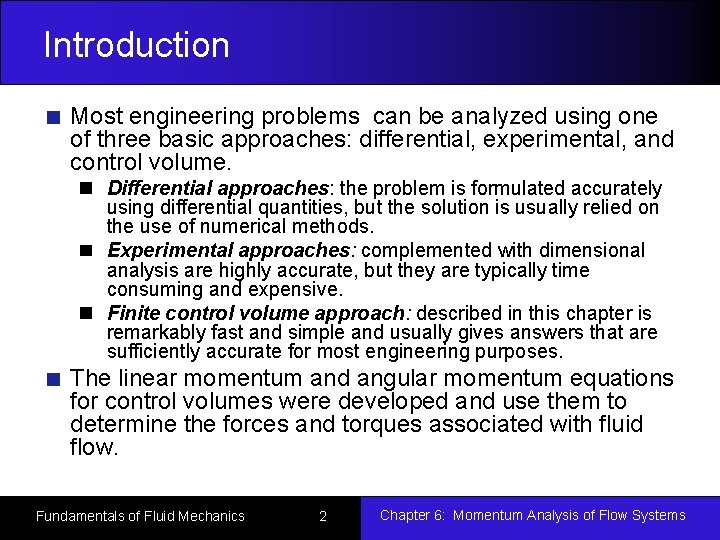 Introduction

Most engineering problems  can be analyzed using one of three basic approaches: differential, experimental, and control volume.

Differential approaches: the problem is formulated accurately using differential quantities, but the solution is usually relied on the use of numerical methods.

Experimental approaches: complemented with dimensional analysis are highly accurate, but they are typically time consuming and expensive.

Finite control volume approach: described in this chapter is remarkably fast and simple and usually gives answers that are sufficiently accurate for most engineering purposes.

The linear momentum and angular momentum equations for control volumes were developed and use them to determine the forces and torques associated with fluid flow.

Fundamentals of Fluid Mechanics 2 Chapter 6: Momentum Analysis of Flow Systems